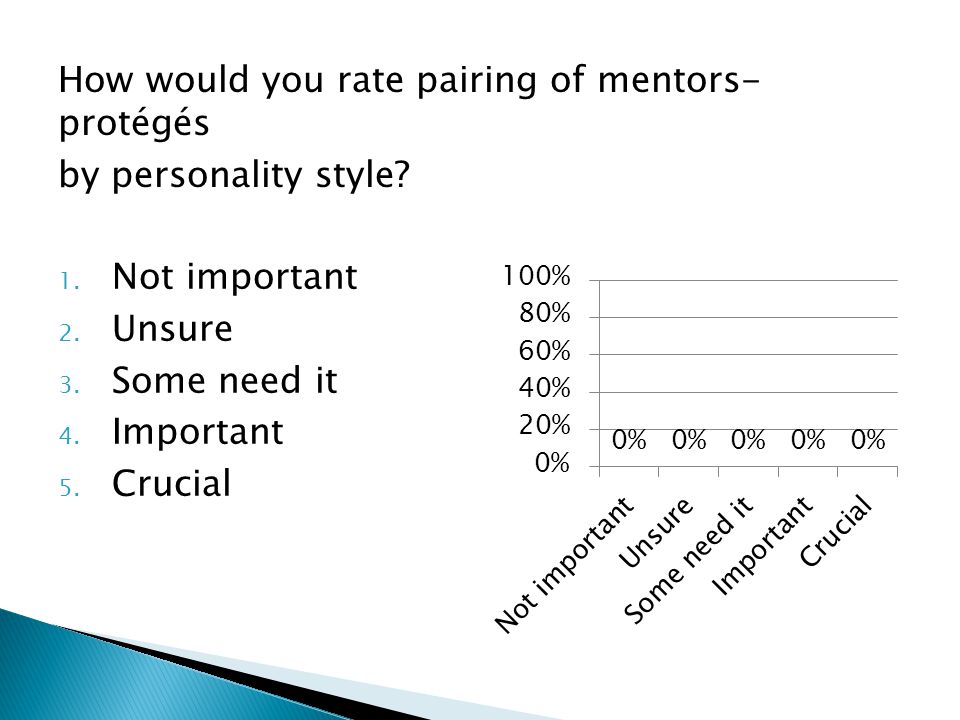 How would you rate pairing of mentors-protégés
by personality style?

1. Not important
2. Unsure
3. Some need it
4. Important
5. Crucial

100%
80%
60%
40%
20%
0%

0% 0% 0% 0% 0%

Not important
Unsure
Some need it
Important
Crucial